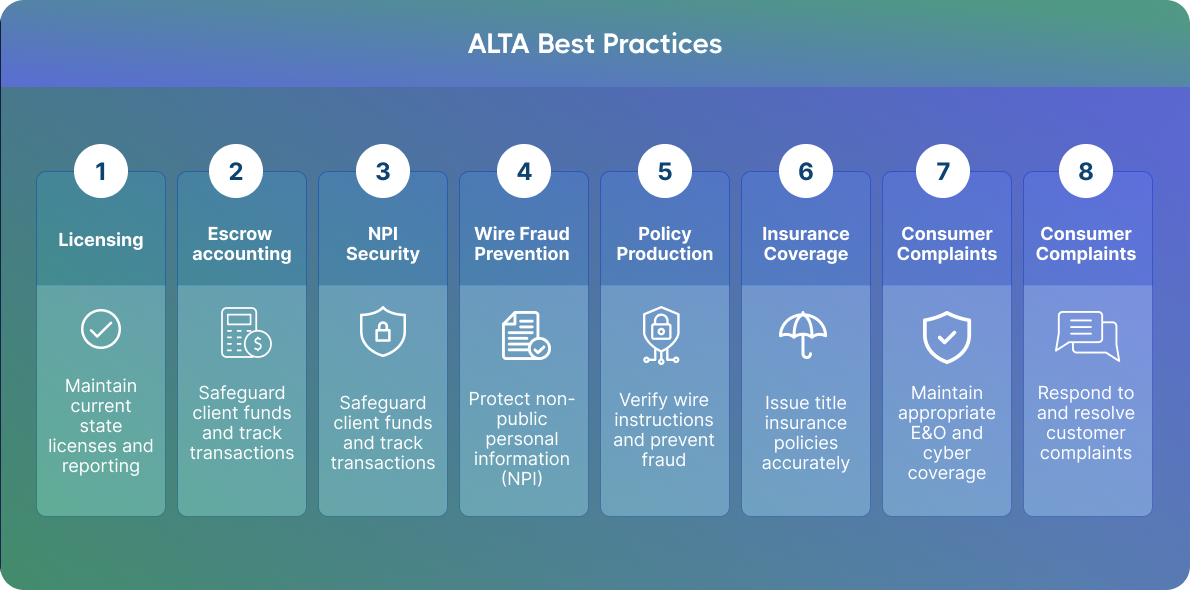 ALTA Best Practices

1
Licensing
Maintain current state licenses and reporting

2
Escrow accounting
Safeguard client funds and track transactions

3
NPI Security
Safeguard client funds and track transactions

4
Wire Fraud Prevention
Protect non-public personal information (NPI)

5
Policy Production
Verify wire instructions and prevent fraud

6
Insurance Coverage
Issue title insurance policies accurately

7
Consumer Complaints
Maintain appropriate E&O and cyber coverage

8
Consumer Complaints
Respond to and resolve customer complaints